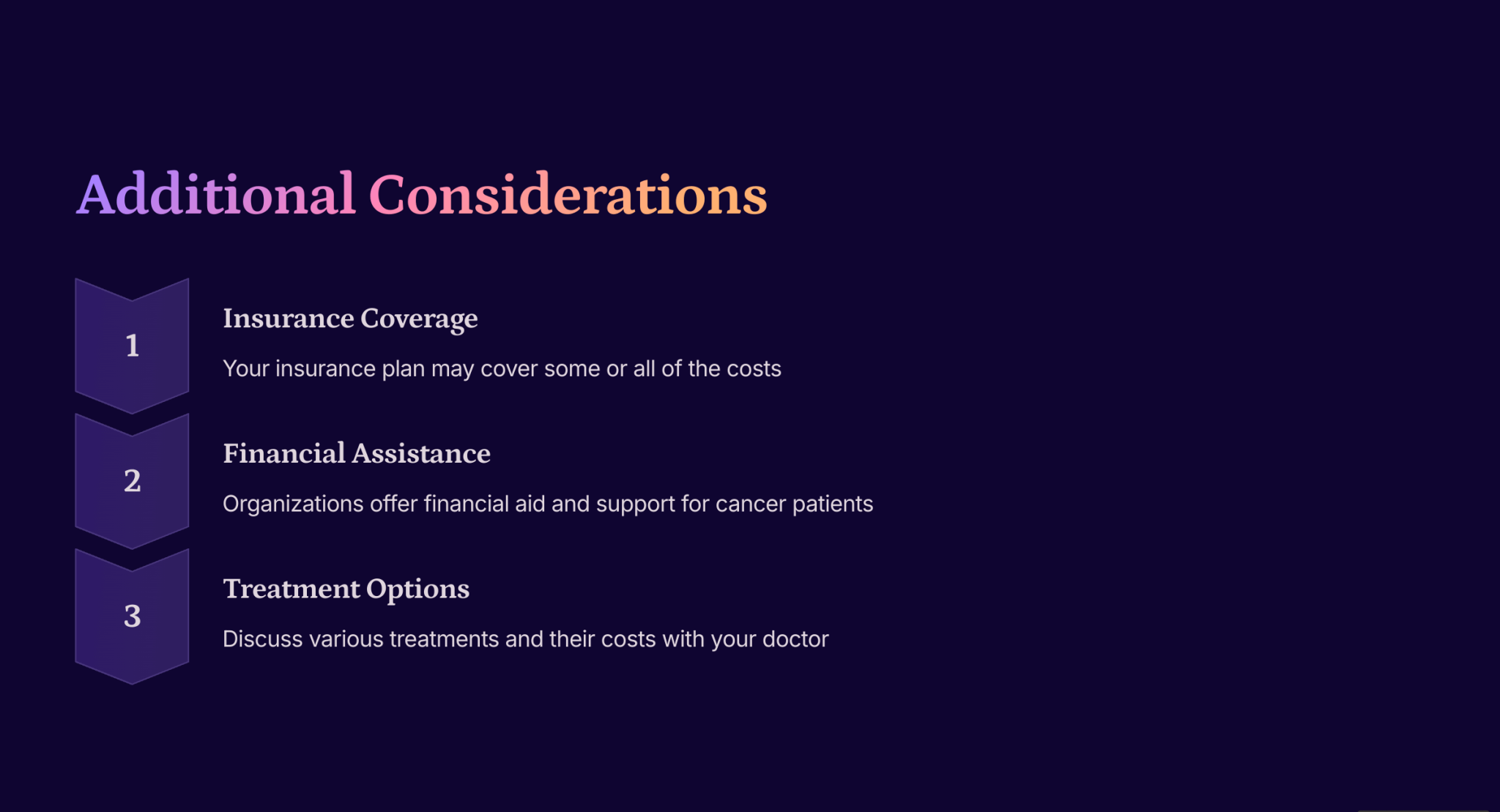 Additional Considerations

1

Insurance Coverage

Your insurance plan may cover some or all of the costs

2

Financial Assistance

Organizations offer financial aid and support for cancer patients

3

Treatment Options

Discuss various treatments and their costs with your doctor